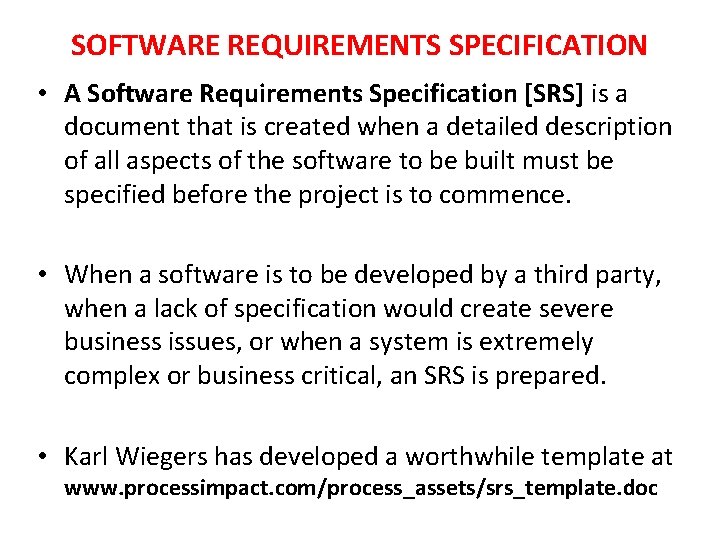 SOFTWARE REQUIREMENTS SPECIFICATION

• A Software Requirements Specification [SRS] is a document that is created when a detailed description of all aspects of the software to be built must be specified before the project is to commence.

• When a software is to be developed by a third party, when a lack of specification would create severe business issues, or when a system is extremely complex or business critical, an SRS is prepared.

• Karl Wiegers has developed a worthwhile template at www.processimpact.com/process_assets/srs_template.doc